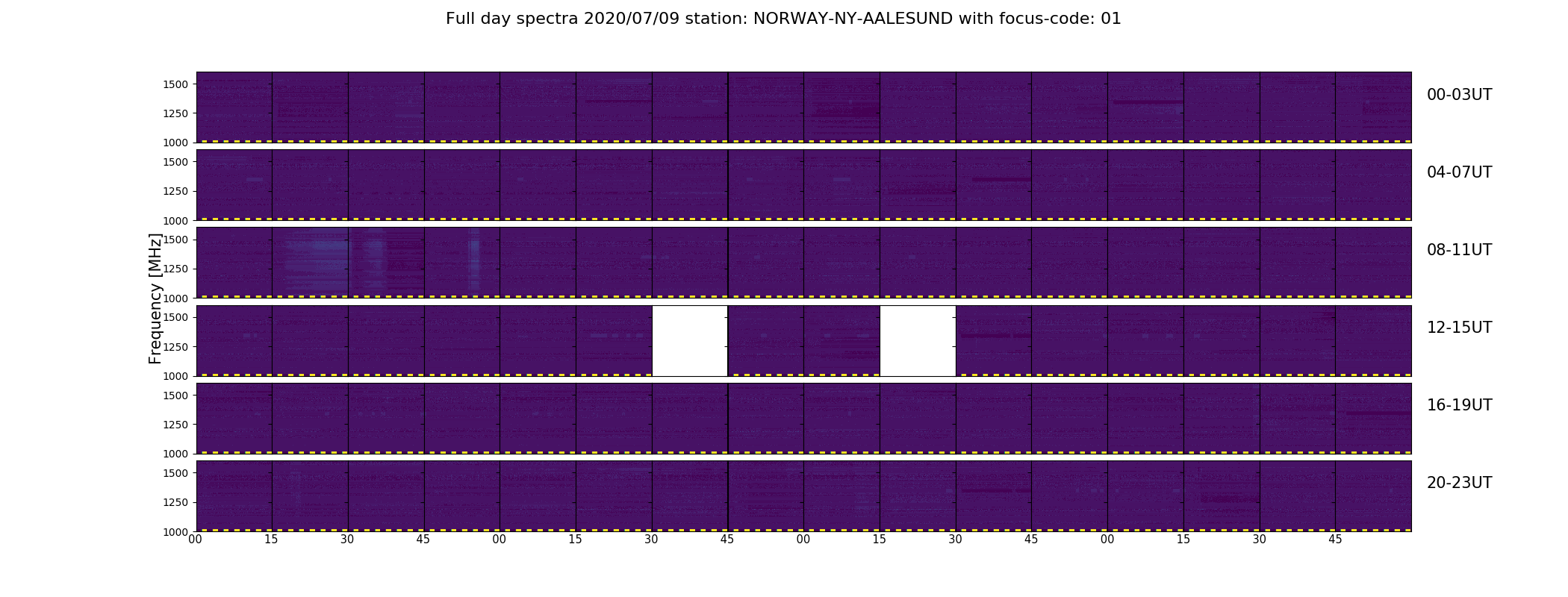 Full day spectra 2020/07/09 station: NORWAY-NY-AALESUND with focus-code: 01

Frequency [MHz]

1500
1250
1000
00-03UT

1500
1250
1000
04-07UT

1500
1250
1000
08-11UT

1500
1250
1000
12-15UT

1500
1250
1000
16-19UT

1500
1250
1000
20-23UT

00 15 30 45 00 15 30 45 00 15 30 45 00 15 30 45